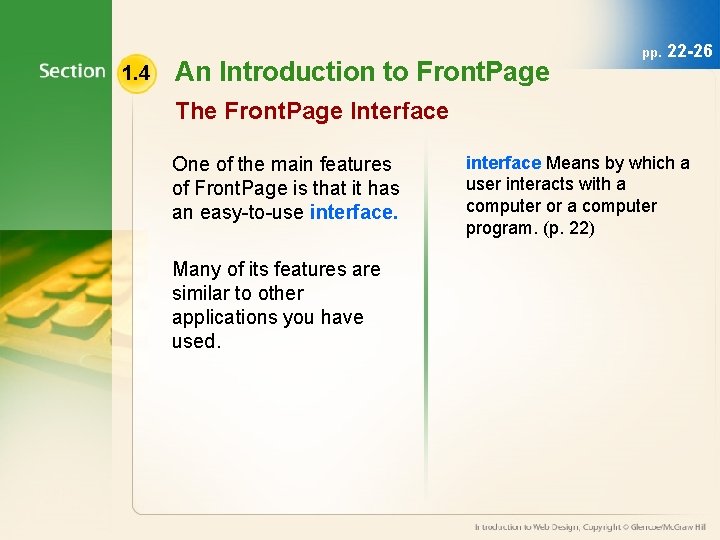 pp. 22-26

Section 1.4 An Introduction to FrontPage

The FrontPage Interface

One of the main features of FrontPage is that it has an easy-to-use interface.

Many of its features are similar to other applications you have used.

interface Means by which a user interacts with a computer or a computer program. (p. 22)

Introduction to Web Design, Copyright © Glencoe/McGraw Hill